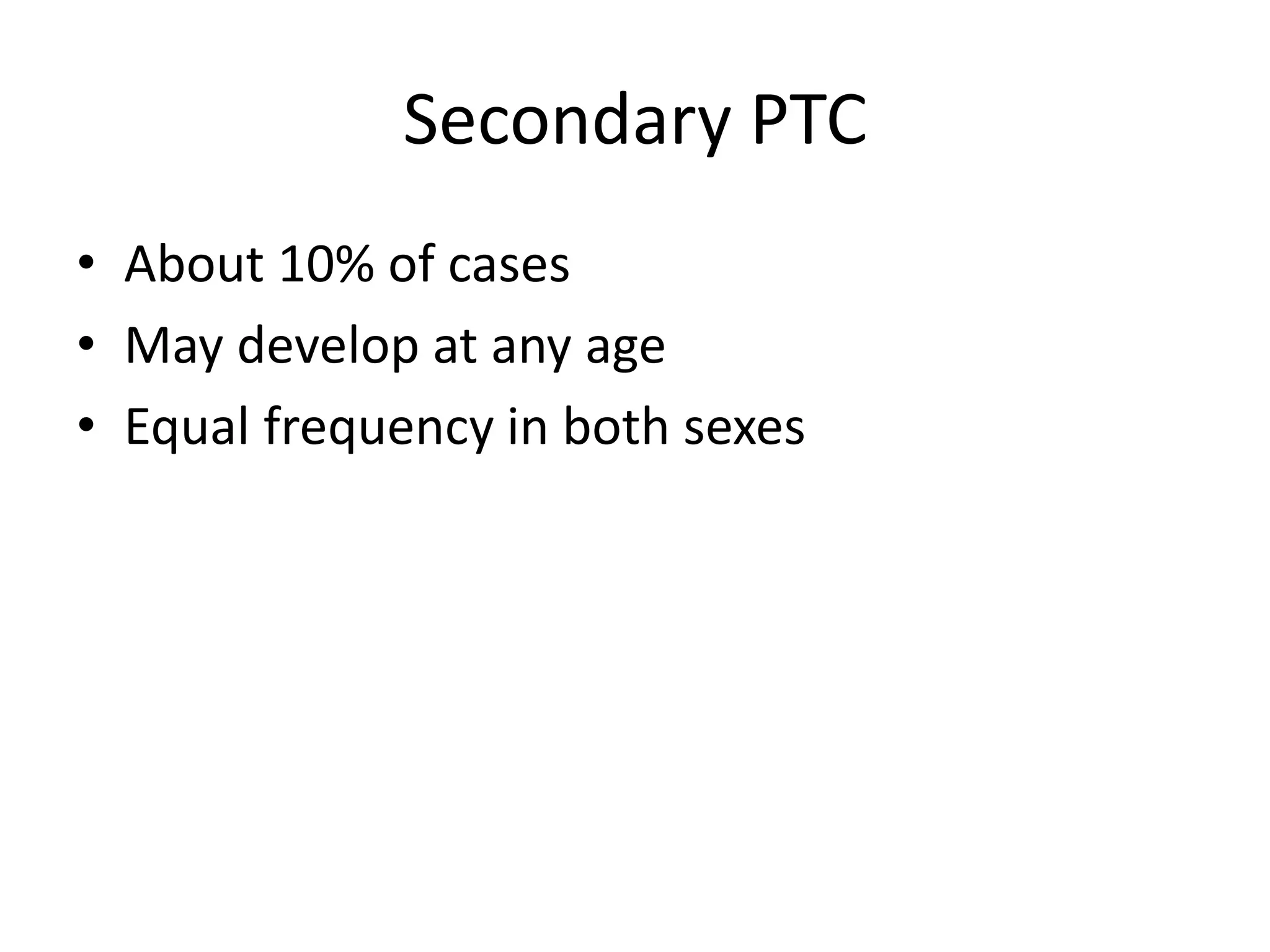 Secondary PTC

• About 10% of cases
• May develop at any age
• Equal frequency in both sexes